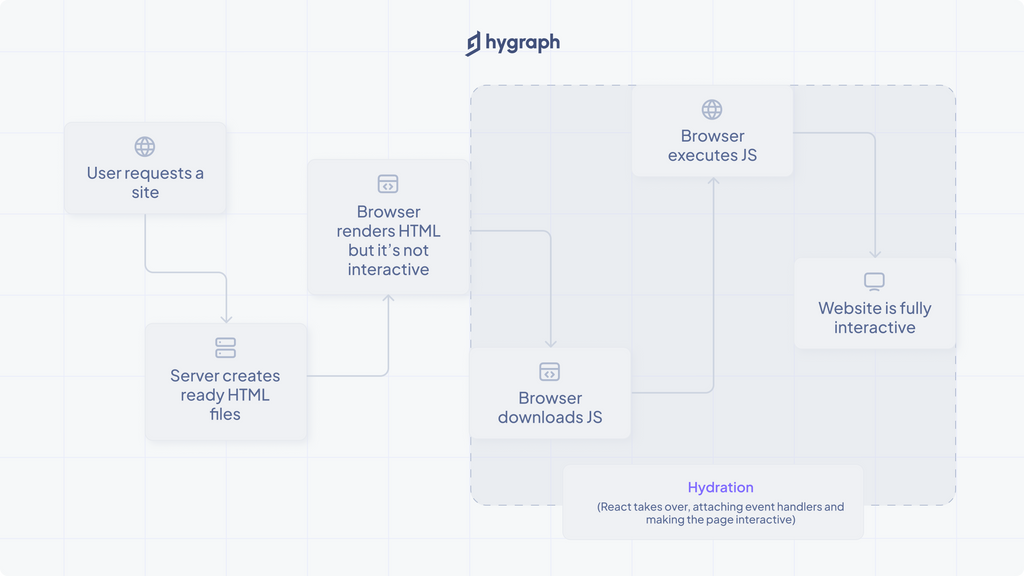 hygraph

User requests a site

Server creates ready HTML files

Browser renders HTML but it's not interactive

Browser downloads JS

Browser executes JS

Website is fully interactive

Hydration
(React takes over, attaching event handlers and making the page interactive)